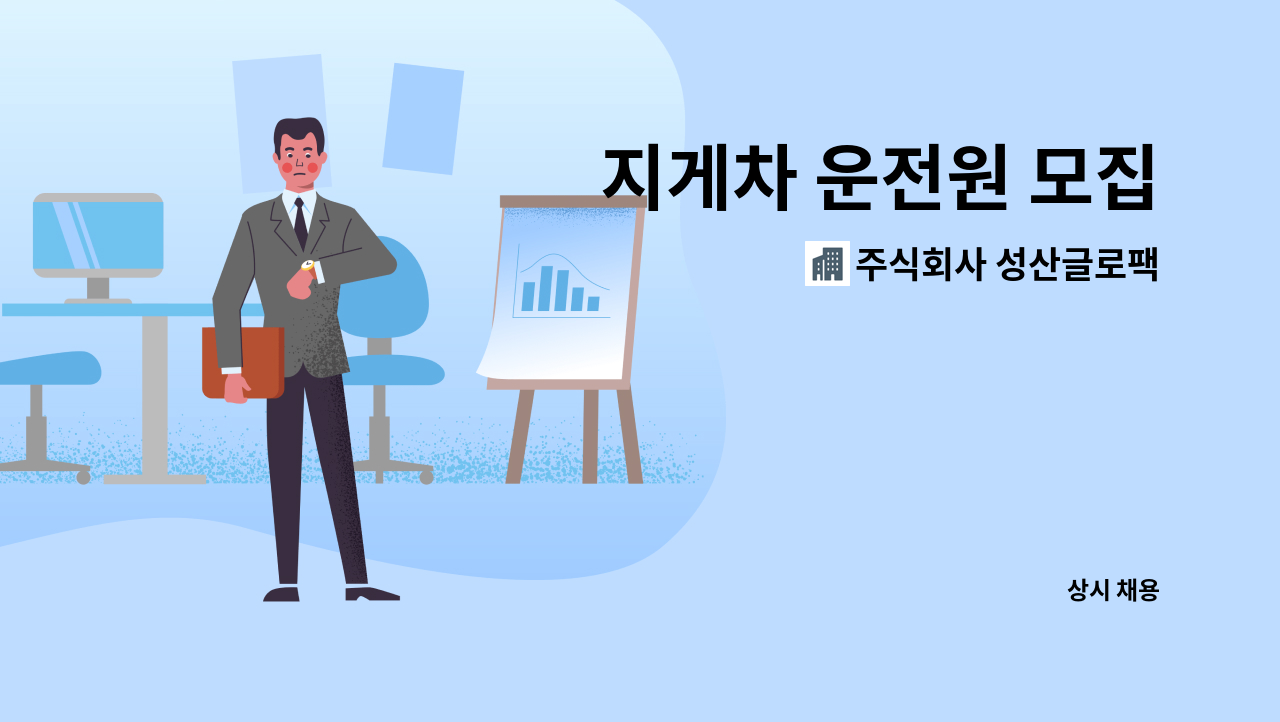 지게차 운전원 모집

주식회사 성산글로팩

상시 채용